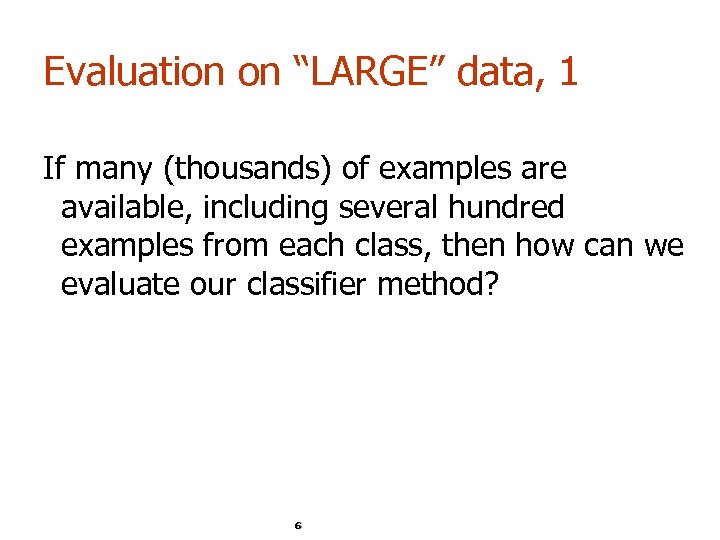 Evaluation on “LARGE” data, 1

If many (thousands) of examples are available, including several hundred examples from each class, then how can we evaluate our classifier method?

6